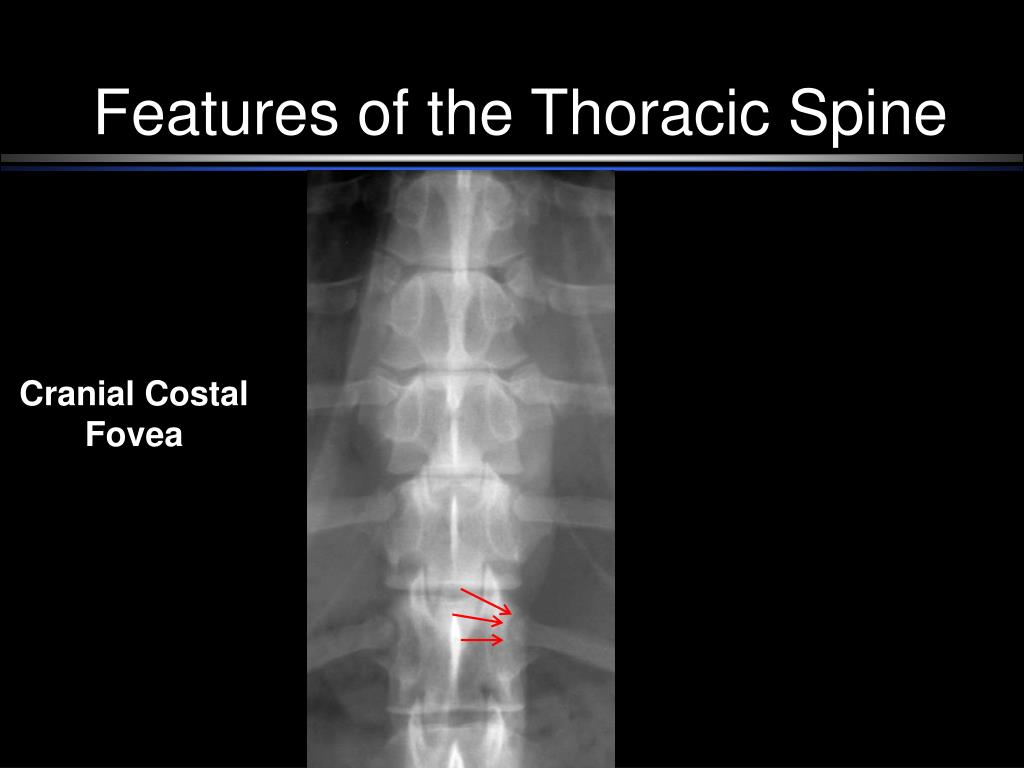 Features of the Thoracic Spine

Cranial Costal Fovea